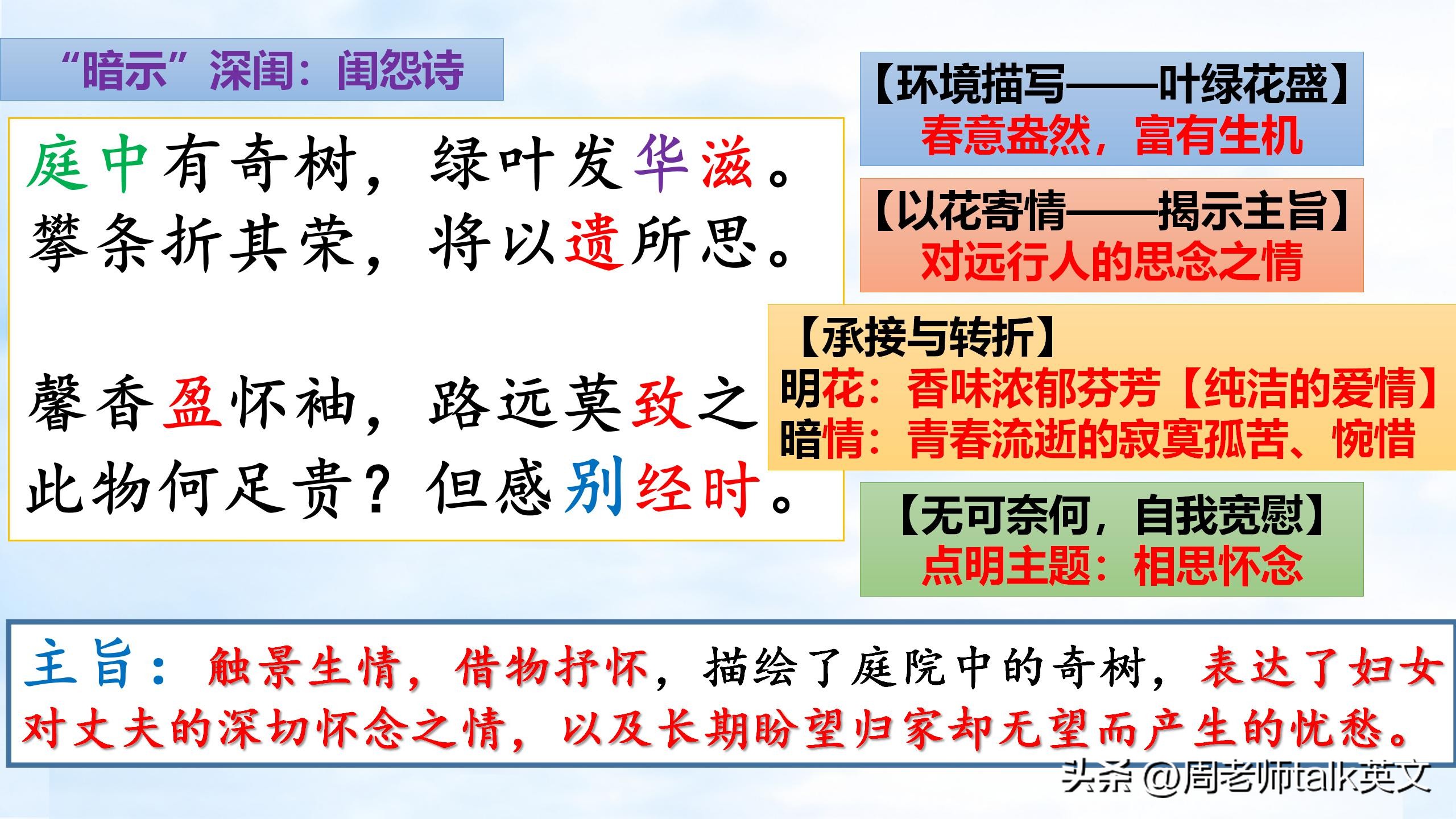 “暗示”深闺：闺怨诗

庭中有奇树，绿叶发华滋。
攀条折其荣，将以遗所思。

馨香盈怀袖，路远莫致之
此物何足贵？但感别经时。

【环境描写——叶绿花盛】
春意盎然，富有生机

【以花寄情——揭示主旨】
对远行人的思念之情

【承接与转折】
明花：香味浓郁芬芳【纯洁的爱情】
暗情：青春流逝的寂寞孤苦、惋惜

【无可奈何，自我宽慰】
点明主题：相思怀念

主旨：触景生情，借物抒怀，描绘了庭院中的奇树，表达了妇女对丈夫的深切怀念之情，以及长期盼望归家却无望而产生的忧愁。

头条 @周老师talk英文